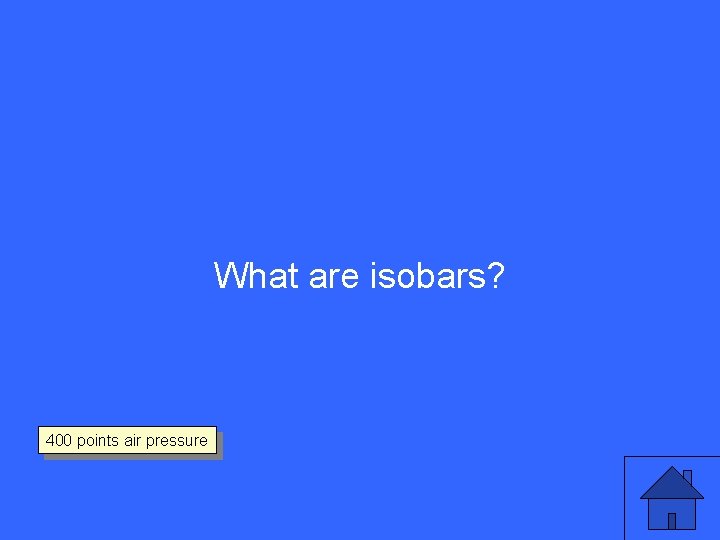 What are isobars?

400 points air pressure